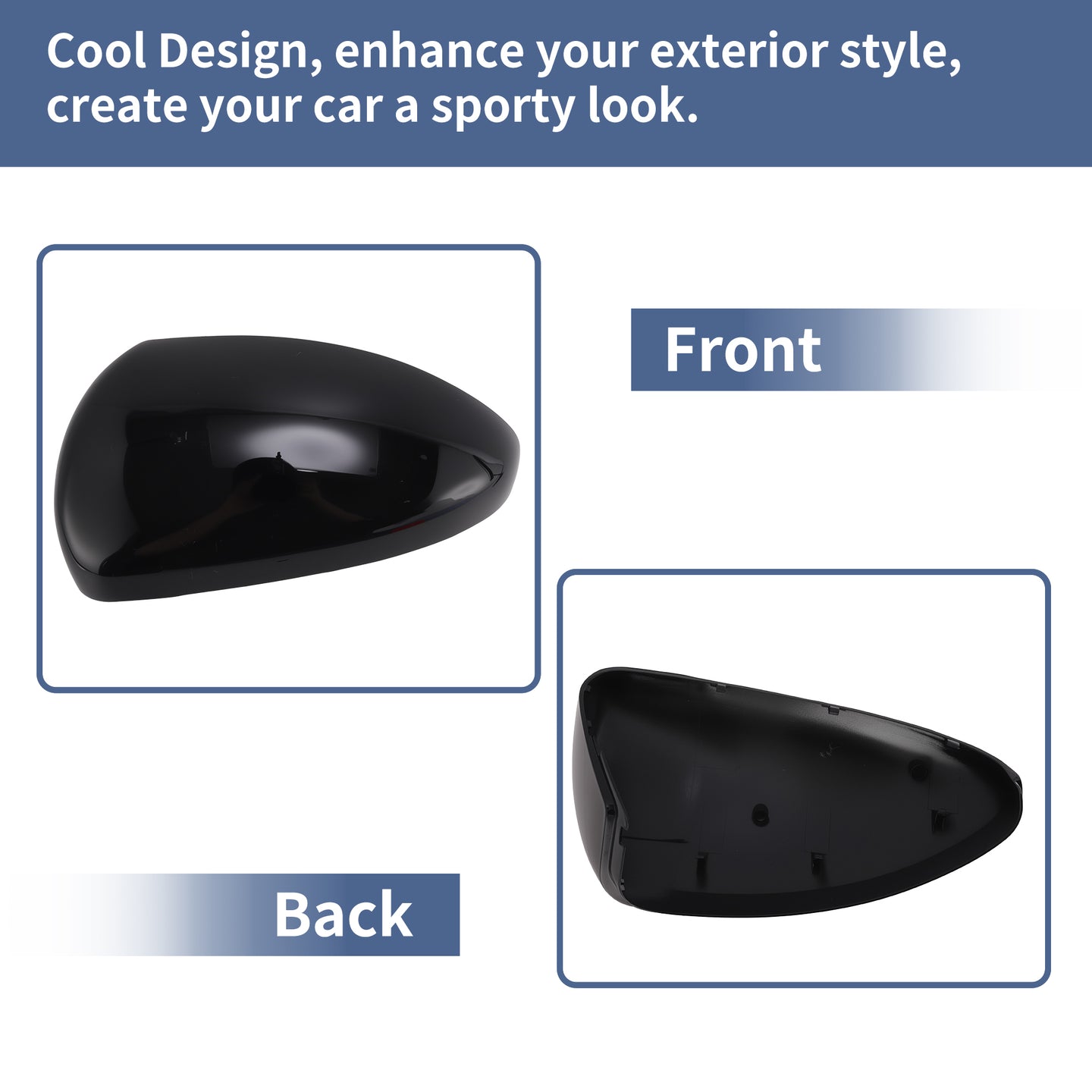 Cool Design, enhance your exterior style, create your car a sporty look.

Front

Back